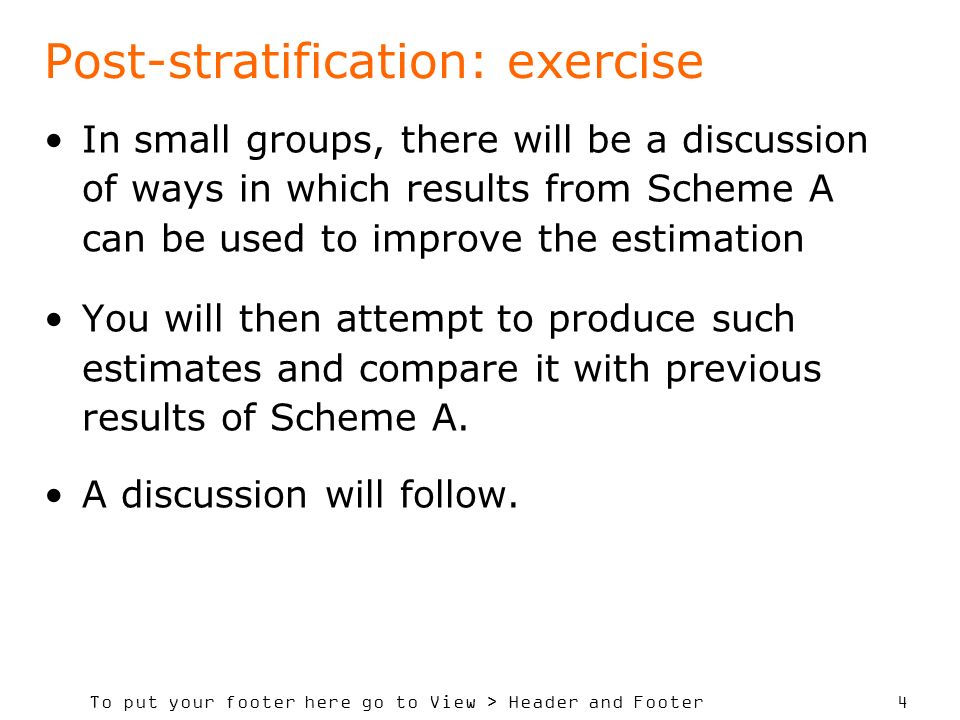 Post-stratification: exercise

• In small groups, there will be a discussion of ways in which results from Scheme A can be used to improve the estimation

• You will then attempt to produce such estimates and compare it with previous results of Scheme A.

• A discussion will follow.

To put your footer here go to View > Header and Footer

4